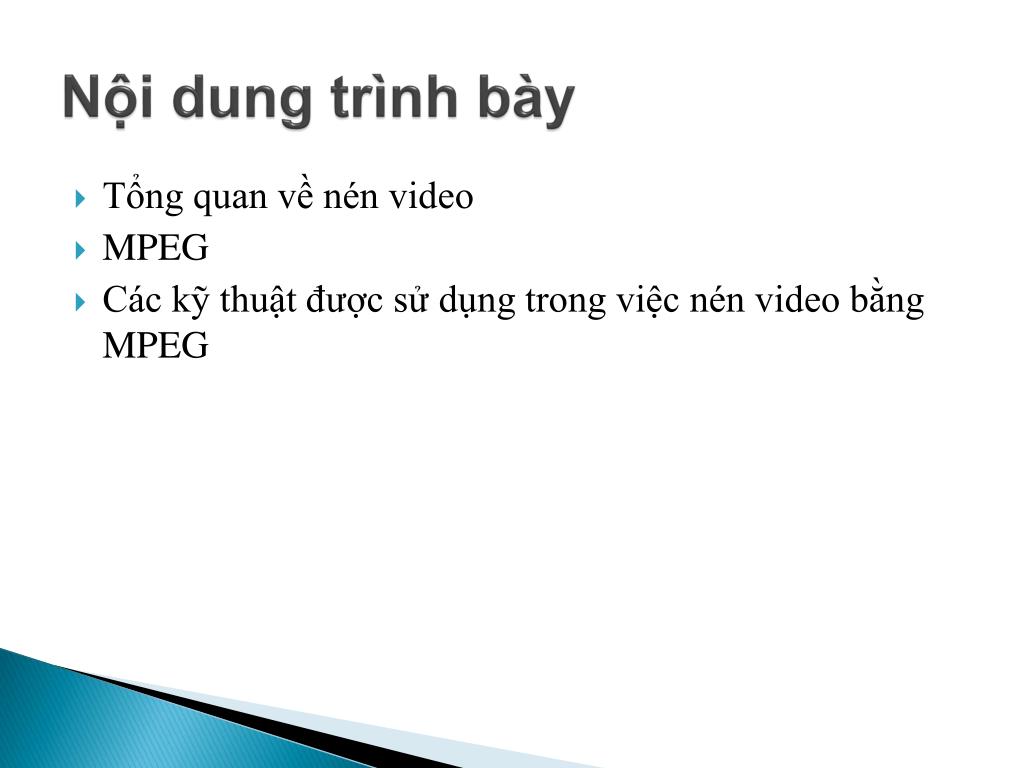 Nội dung trình bày

Tổng quan về nén video
MPEG
Các kỹ thuật được sử dụng trong việc nén video bằng MPEG